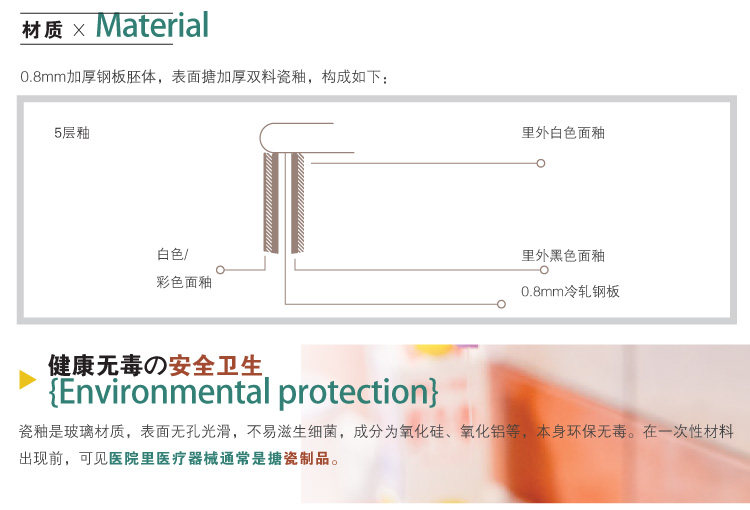 材质 × Material

0.8mm加厚钢板胚体，表面搪加厚双料瓷釉，构成如下：

5层釉

里外白色面釉

白色/
彩色面釉

里外黑色面釉

0.8mm冷轧钢板

健康无毒の安全卫生
{Environmental protection}

瓷釉是玻璃材质，表面无孔光滑，不易滋生细菌，成分为氧化硅、氧化铝等，本身环保无毒。在一次性材料出现前，可见医院里医疗器械通常是搪瓷制品。